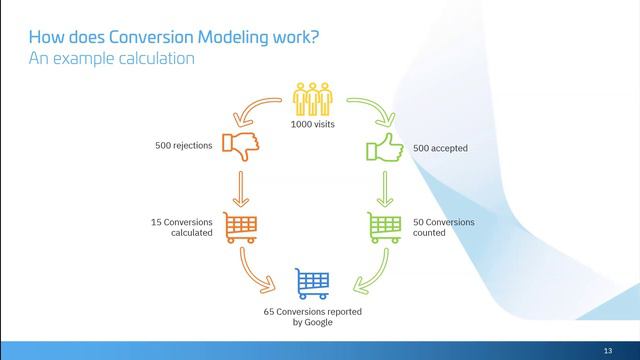 How does Conversion Modeling work?
An example calculation

1000 visits

500 rejections

500 accepted

15 Conversions calculated

50 Conversions counted

65 Conversions reported by Google

13